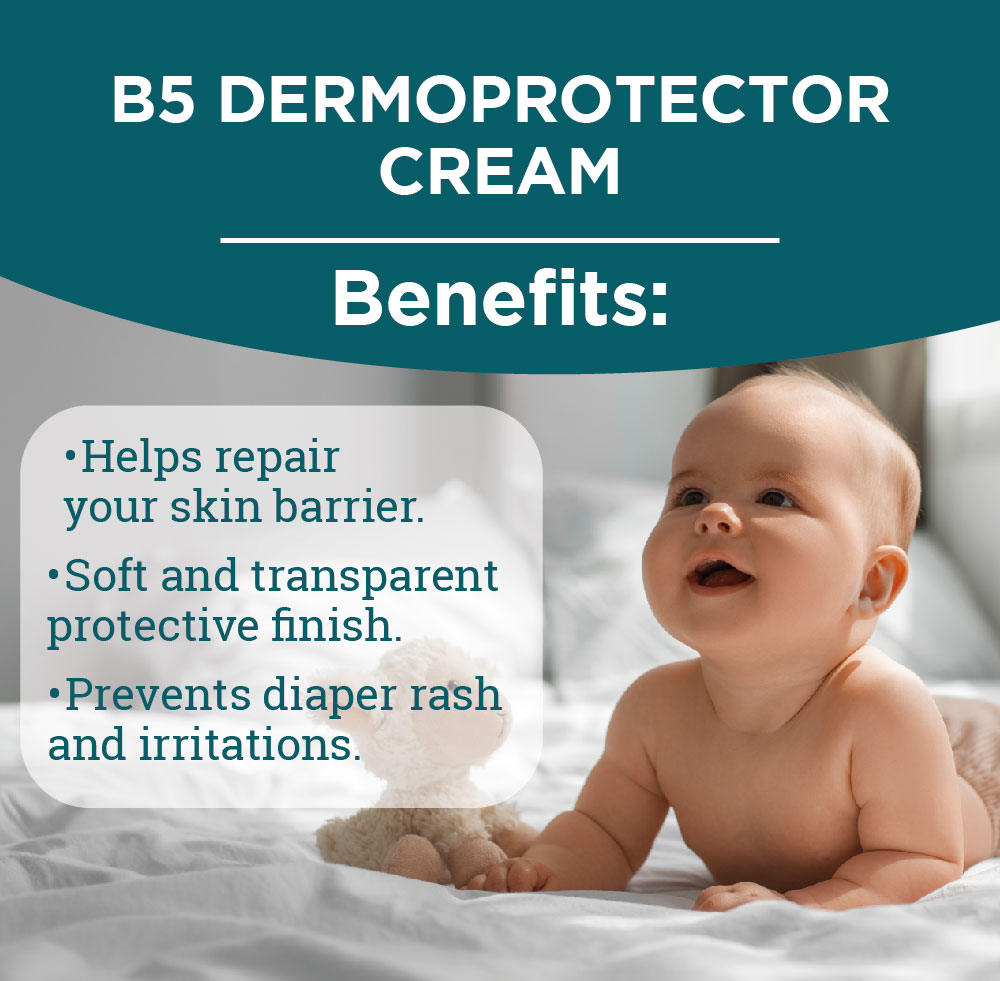 B5 DERMOPROTECTOR CREAM

Benefits:

•Helps repair your skin barrier.

•Soft and transparent protective finish.

•Prevents diaper rash and irritations.